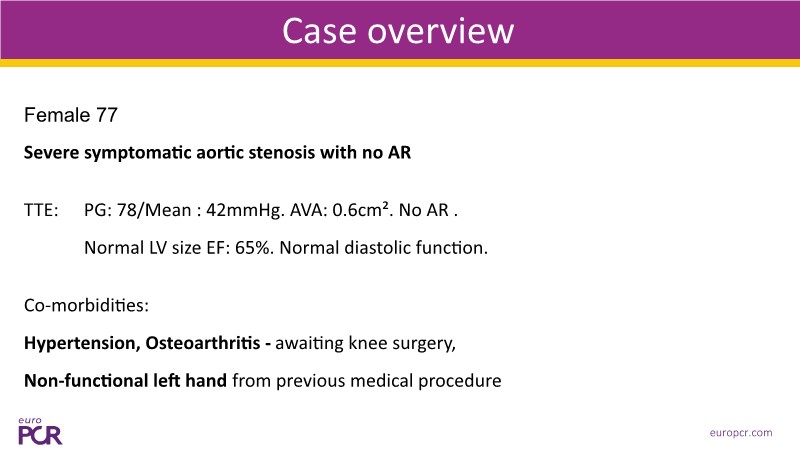 Case overview

Female 77

Severe symptomatic aortic stenosis with no AR

TTE: PG: 78/Mean : 42mmHg. AVA: 0.6cm². No AR .

Normal LV size EF: 65%. Normal diastolic function.

Co-morbidities:

Hypertension, Osteoarthritis - awaiting knee surgery,

Non-functional left hand from previous medical procedure

euro PCR

europcr.com